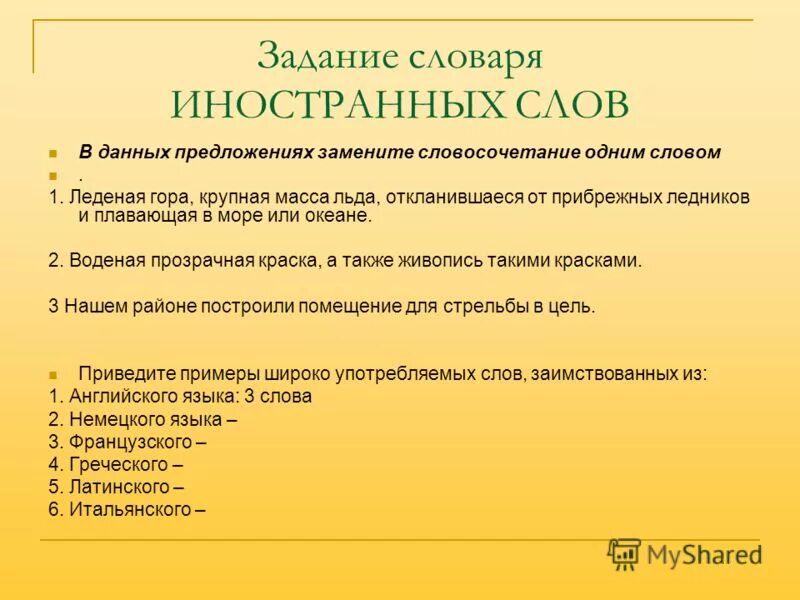 Задание словаря ИНОСТРАННЫХ СЛОВ

В данных предложениях замените словосочетание одним словом

.

1. Леденая гора, крупная масса льда, откланившаеся от прибрежных ледников и плавающая в море или океане.

2. Воденая прозрачная краска, а также живопись такими красками.

3 Нашем районе построили помещение для стрельбы в цель.

Приведите примеры широко употребляемых слов, заимствованных из:
1. Английского языка: 3 слова
2. Немецкого языка –
3. Французского –
4. Греческого –
5. Латинского –
6. Итальянского –

MyShared